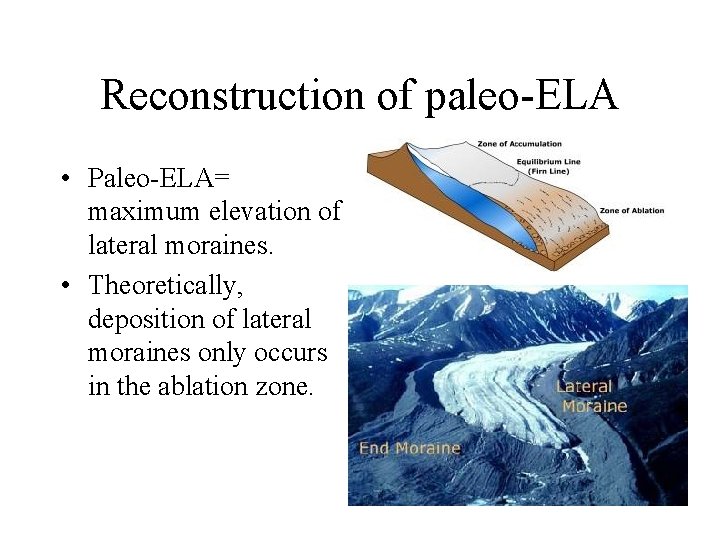 Reconstruction of paleo-ELA

• Paleo-ELA= maximum elevation of lateral moraines.
• Theoretically, deposition of lateral moraines only occurs in the ablation zone.

Zone of Accumulation
Equilibrium Line
(Firn Line)
Zone of Ablation

Lateral Moraine
End Moraine